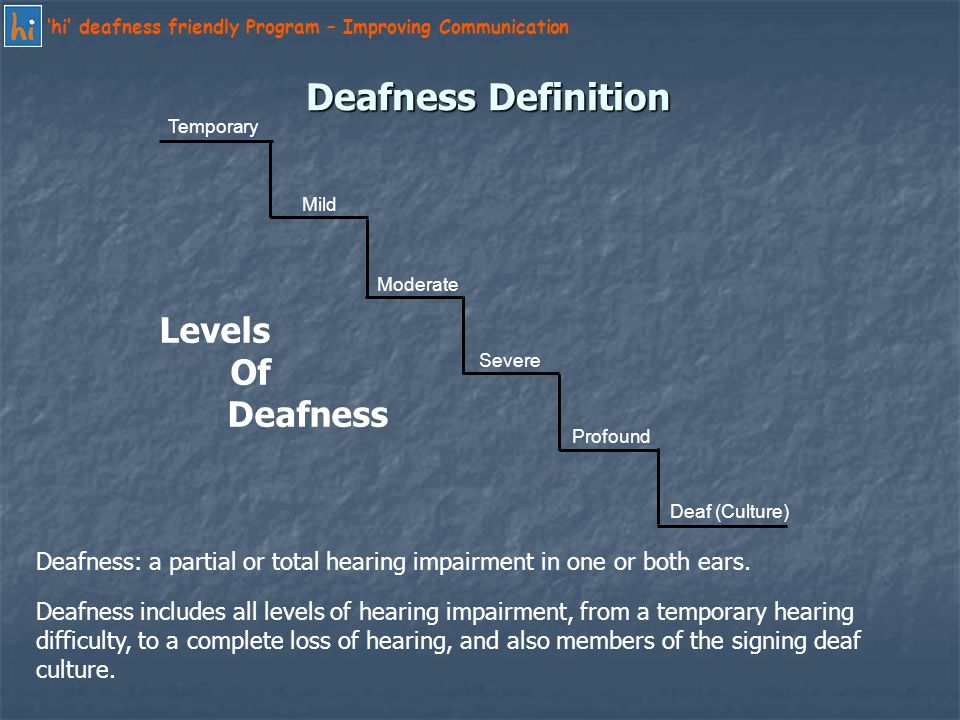 hi 'hi' deafness friendly Program – Improving Communication

Deafness Definition

Temporary

Mild

Moderate

Severe

Profound

Deaf (Culture)

Levels Of Deafness

Deafness: a partial or total hearing impairment in one or both ears.

Deafness includes all levels of hearing impairment, from a temporary hearing difficulty, to a complete loss of hearing, and also members of the signing deaf culture.